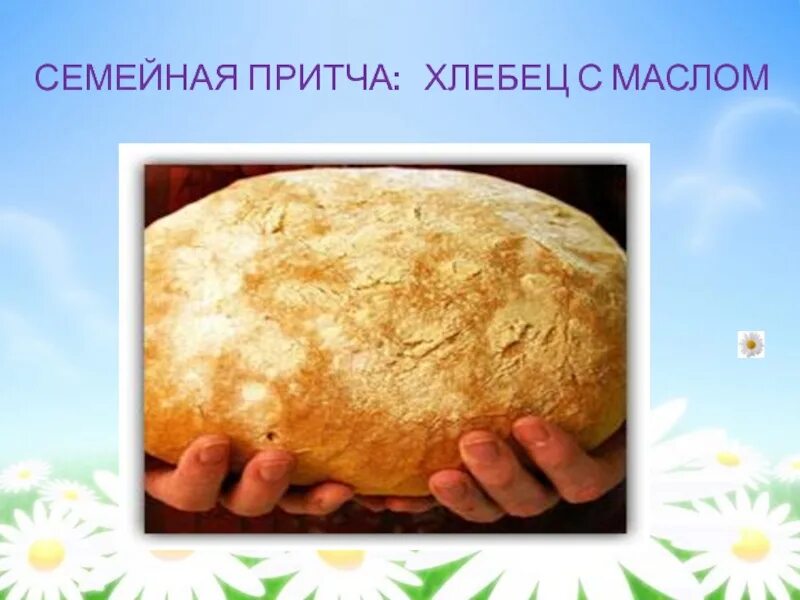 СЕМЕЙНАЯ ПРИТЧА: ХЛЕБЕЦ С МАСЛОМ